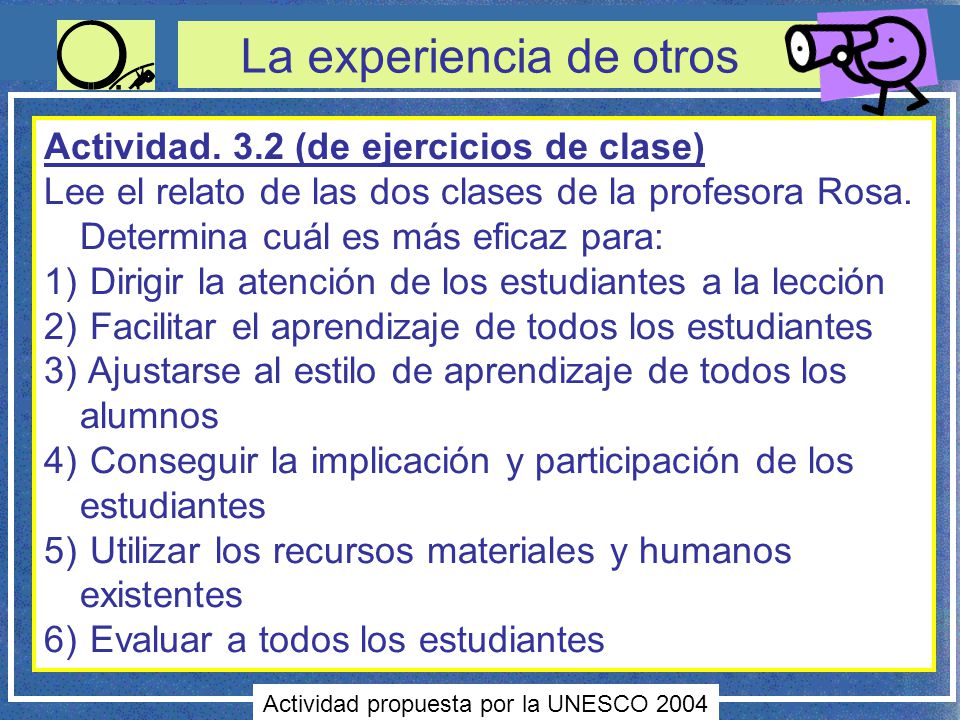 La experiencia de otros

Actividad. 3.2 (de ejercicios de clase)
Lee el relato de las dos clases de la profesora Rosa. Determina cuál es más eficaz para:
1) Dirigir la atención de los estudiantes a la lección
2) Facilitar el aprendizaje de todos los estudiantes
3) Ajustarse al estilo de aprendizaje de todos los alumnos
4) Conseguir la implicación y participación de los estudiantes
5) Utilizar los recursos materiales y humanos existentes
6) Evaluar a todos los estudiantes

Actividad propuesta por la UNESCO 2004